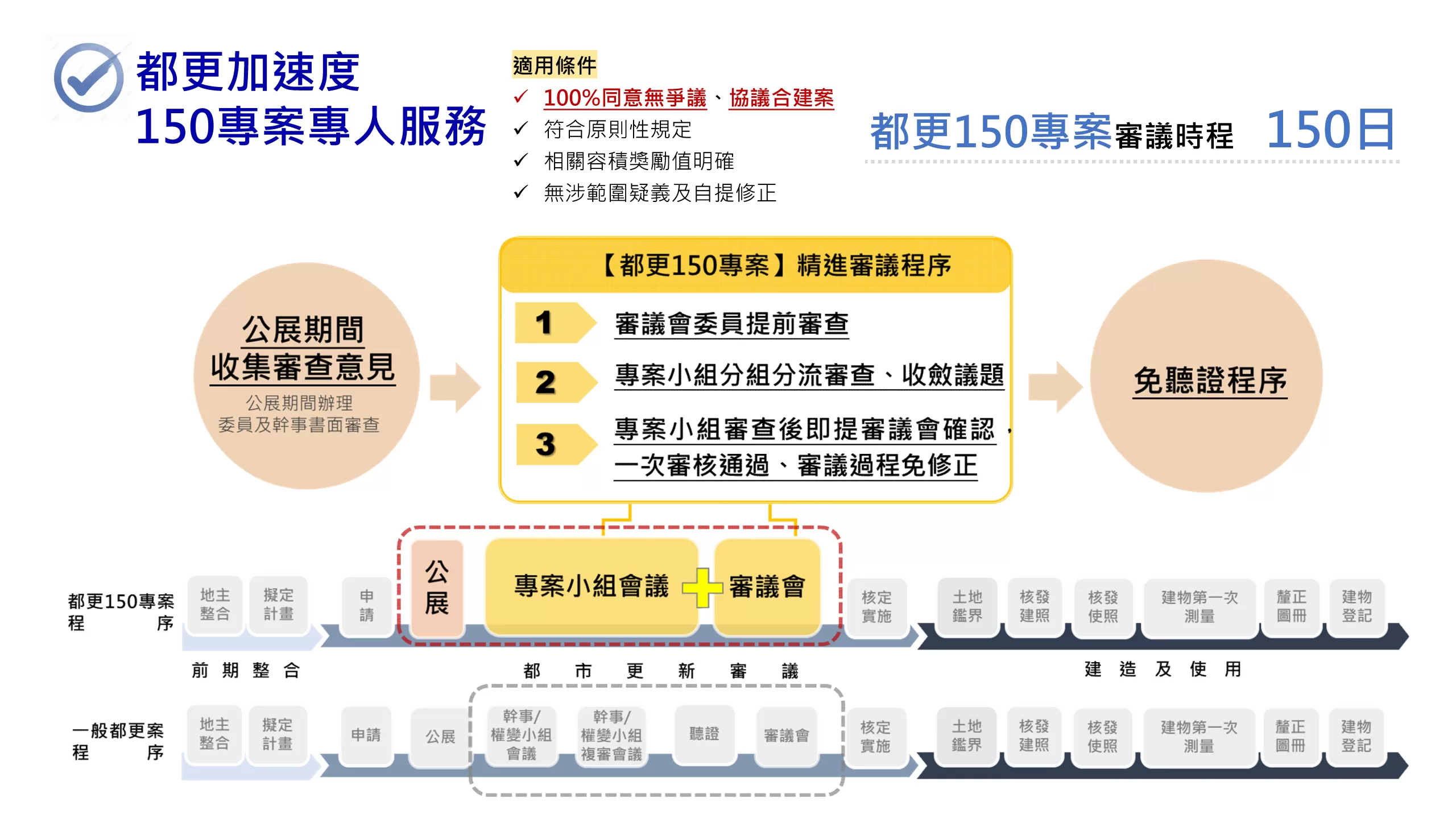 都更加速度
150專案專人服務

適用條件
✓ 100%同意無爭議、協議合建案
✓ 符合原則性規定
✓ 相關容積獎勵值明確
✓ 無涉範圍疑義及自提修正

都更150專案審議時程 150日

公展期間
收集審查意見
公展期間辦理
委員及幹事書面審查

【都更150專案】精進審議程序
1 審議會委員提前審查
2 專案小組分組分流審查、收斂議題
3 專案小組審查後即提審議會確認，一次審核通過、審議過程免修正

免聽證程序

都更150專案程序
地主整合
擬定計畫
申請
公展
專案小組會議
審議會
核定實施
土地鑑界
核發建照
核發使照
建物第一次測量
釐正圖冊
建物登記

前期整合
都市更新審議
建造及使用

一般都更案程序
地主整合
擬定計畫
申請
公展
幹事/權變小組會議
幹事/權變小組複審會議
聽證
審議會
核定實施
土地鑑界
核發建照
核發使照
建物第一次測量
釐正圖冊
建物登記